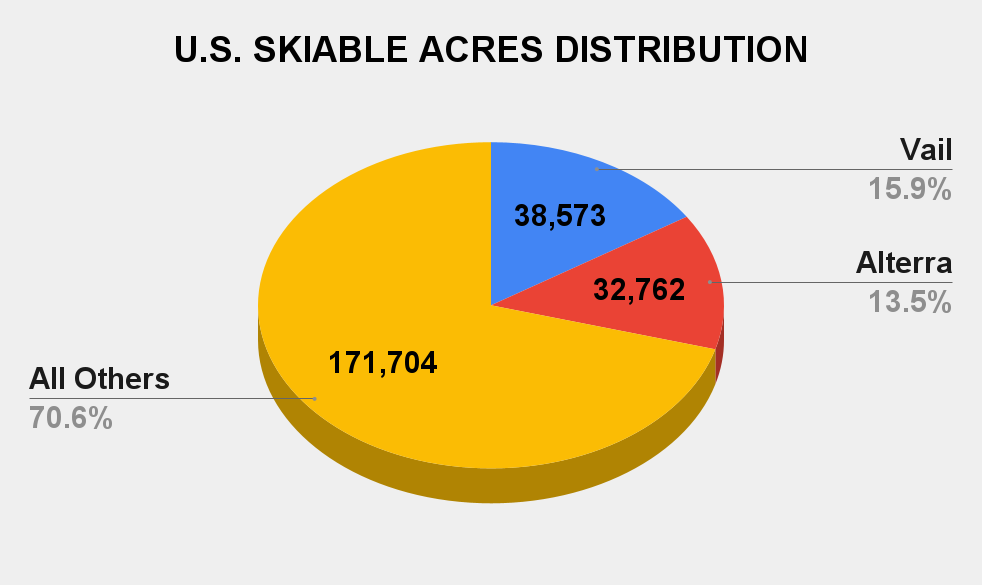 U.S. SKIABLE ACRES DISTRIBUTION

Vail
15.9%

38,573

Alterra
13.5%

32,762

All Others
70.6%

171,704